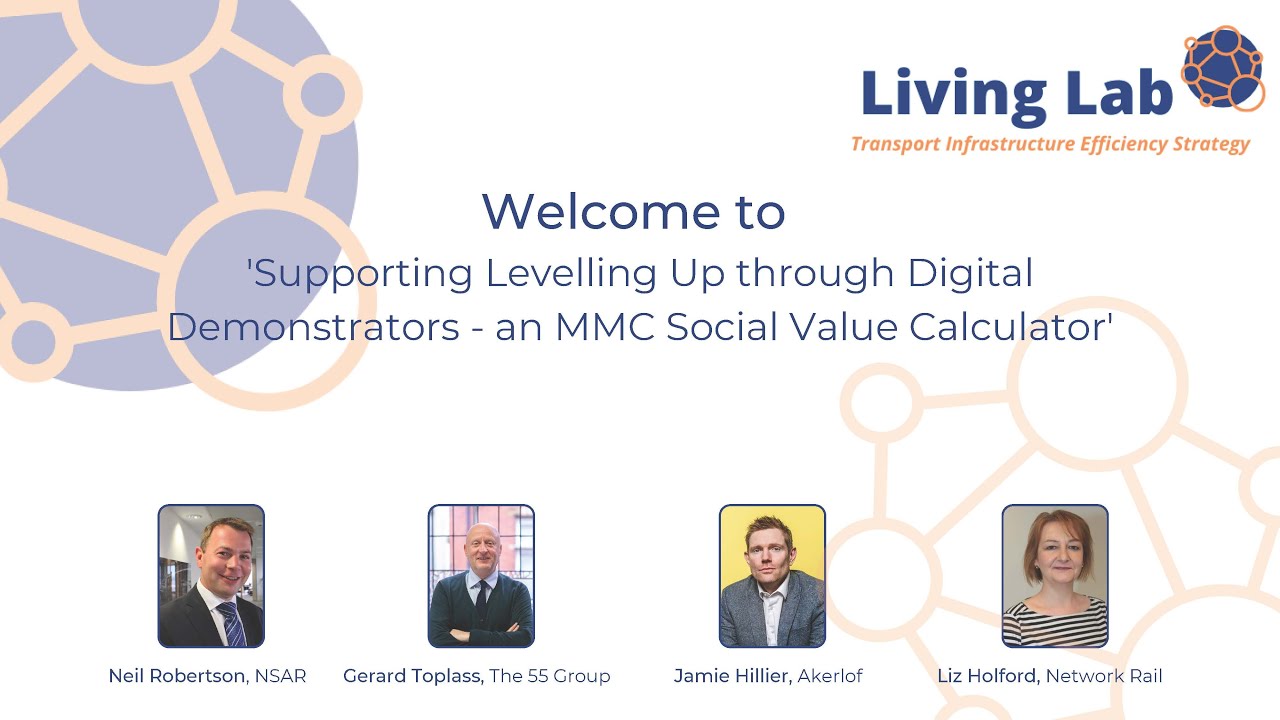 Living Lab
Transport Infrastructure Efficiency Strategy

Welcome to
'Supporting Levelling Up through Digital Demonstrators - an MMC Social Value Calculator'

Neil Robertson, NSAR

Gerard Toplass, The 55 Group

Jamie Hillier, Akerlof

Liz Holford, Network Rail